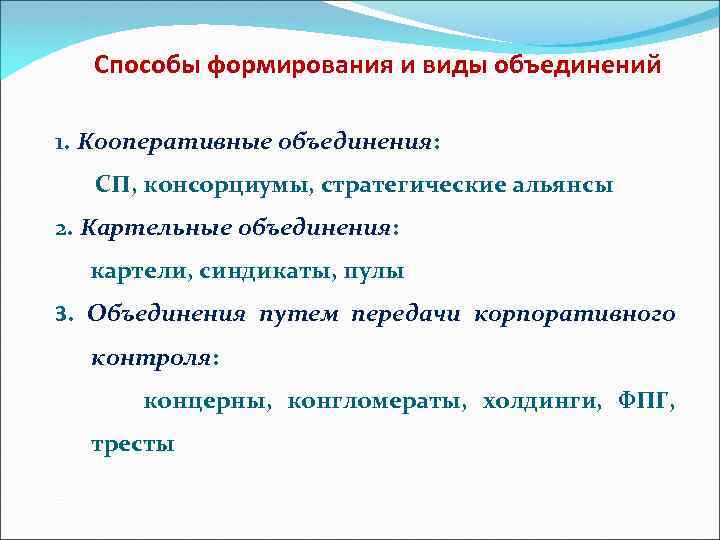 Способы формирования и виды объединений

1. Кооперативные объединения:

СП, консорциумы, стратегические альянсы

2. Картельные объединения:

картели, синдикаты, пулы

3. Объединения путем передачи корпоративного контроля:

концерны, конгломераты, холдинги, ФПГ, тресты